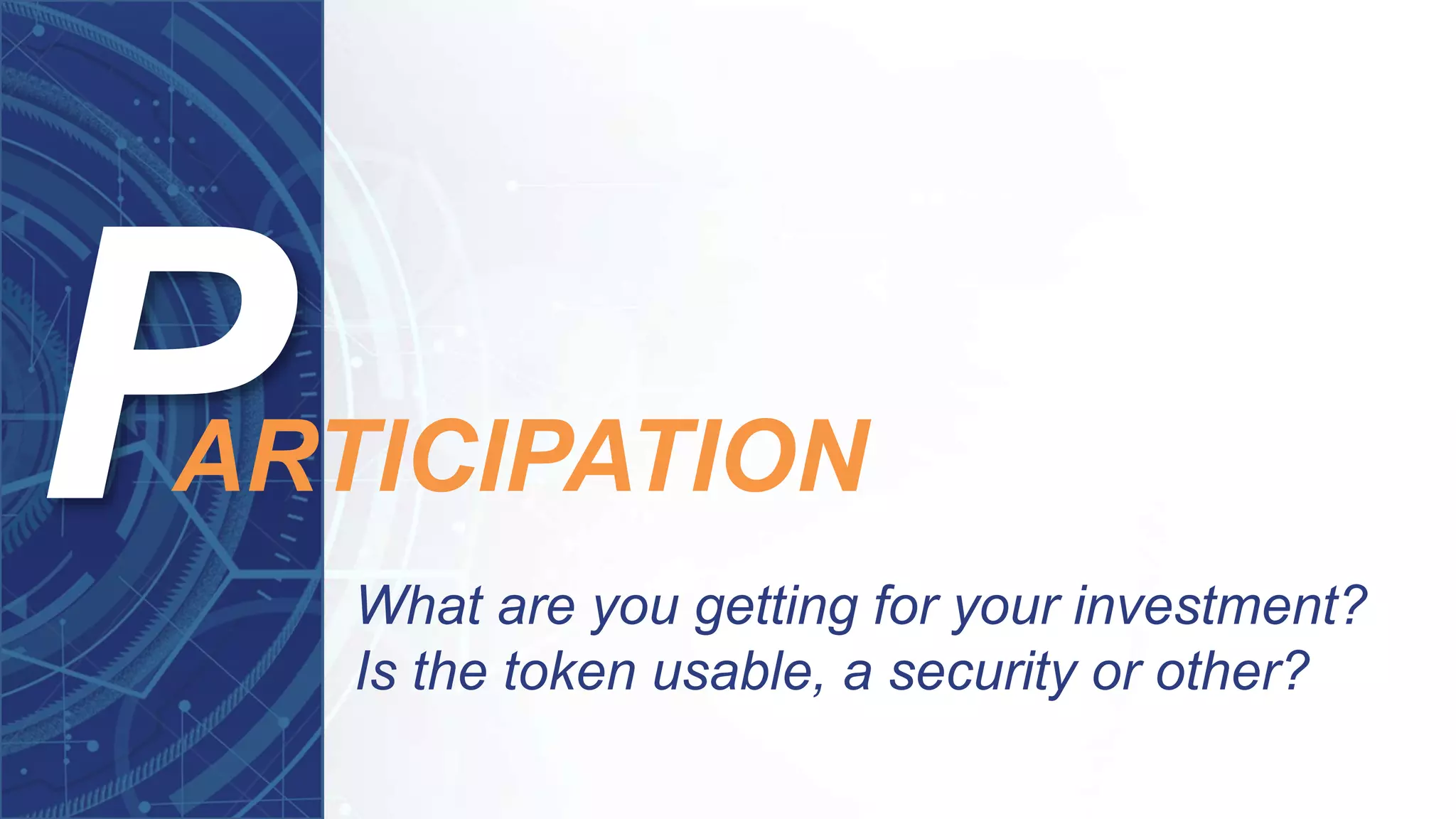 PARTICIPATION

What are you getting for your investment? Is the token usable, a security or other?